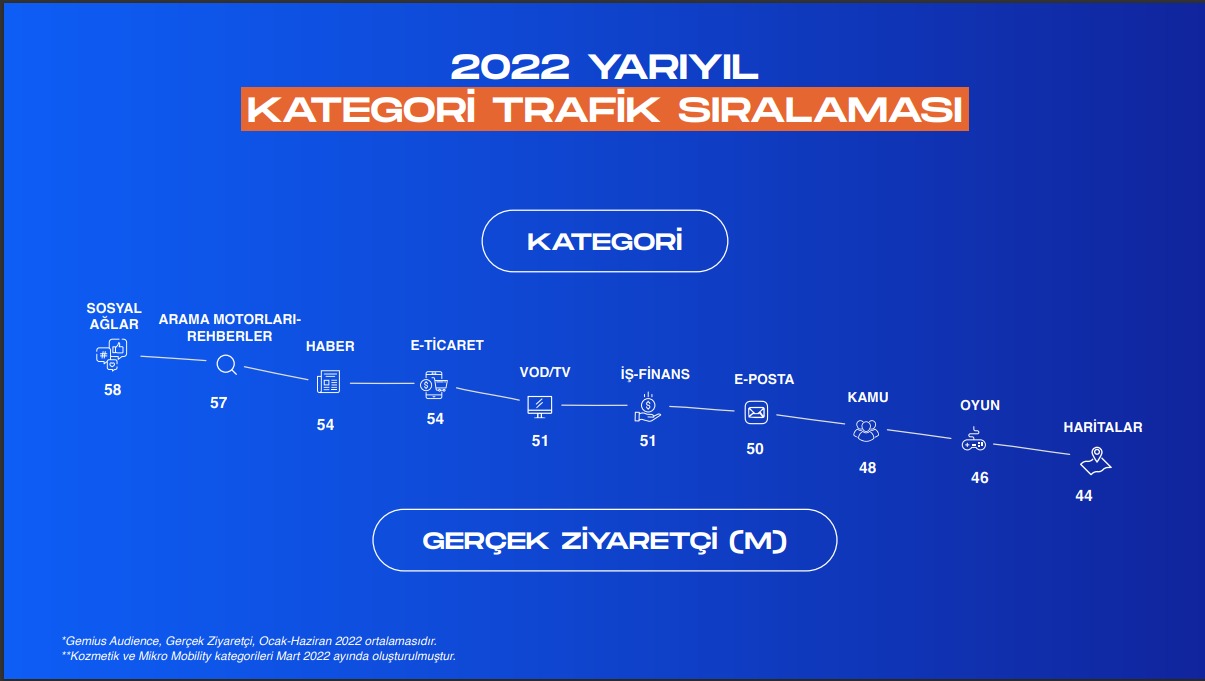 2022 YARIYIL
KATEGORİ TRAFİK SIRALAMASI

KATEGORİ

SOSYAL AĞLAR
58

ARAMA MOTORLARI-REHBERLER
57

HABER
54

E-TİCARET
54

VOD/TV
51

İŞ-FİNANS
51

E-POSTA
50

KAMU
48

OYUN
46

HARİTALAR
44

GERÇEK ZİYARETÇİ (M)

*Gemius Audience, Gerçek Ziyaretçi, Ocak-Haziran 2022 ortalamasıdır.
**Kozmetik ve Mikro Mobility kategorileri Mart 2022 ayında oluşturulmuştur.